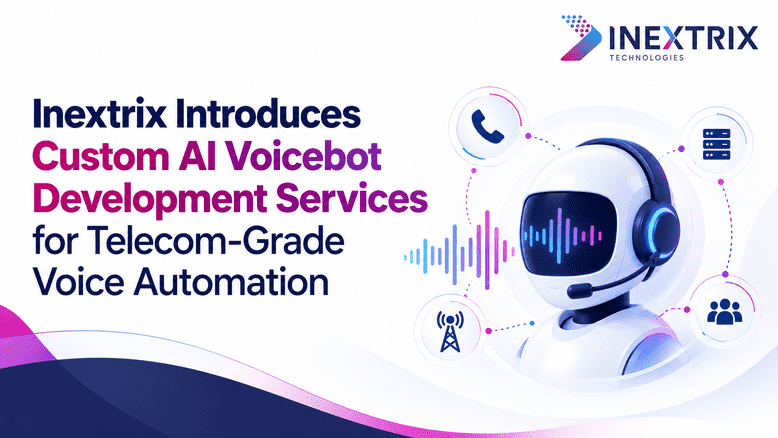 INEXTRIX
TECHNOLOGIES

Inextrix Introduces Custom AI Voicebot Development Services for Telecom-Grade Voice Automation